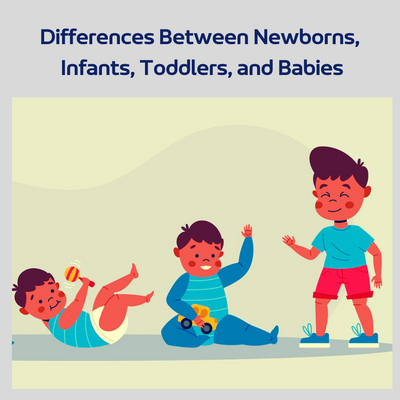 Differences Between Newborns, Infants, Toddlers, and Babies